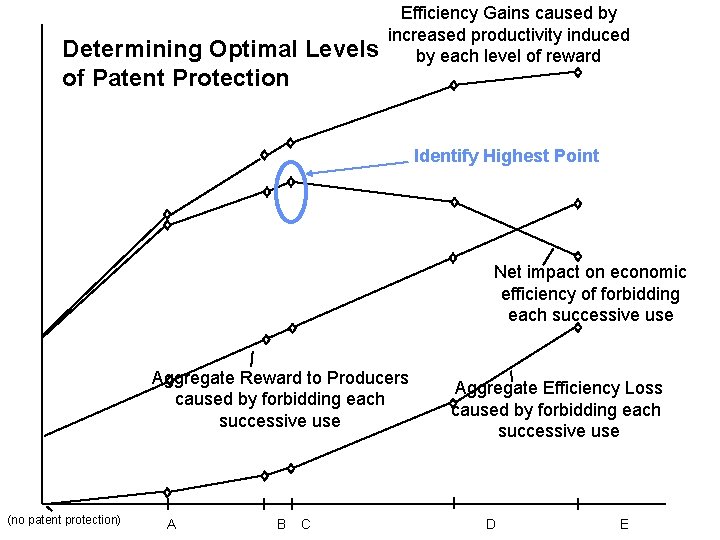 Determining Optimal Levels of Patent Protection

Efficiency Gains caused by increased productivity induced by each level of reward

Identify Highest Point

Net impact on economic efficiency of forbidding each successive use

Aggregate Reward to Producers caused by forbidding each successive use

Aggregate Efficiency Loss caused by forbidding each successive use

(no patent protection)

A

B

C

D

E